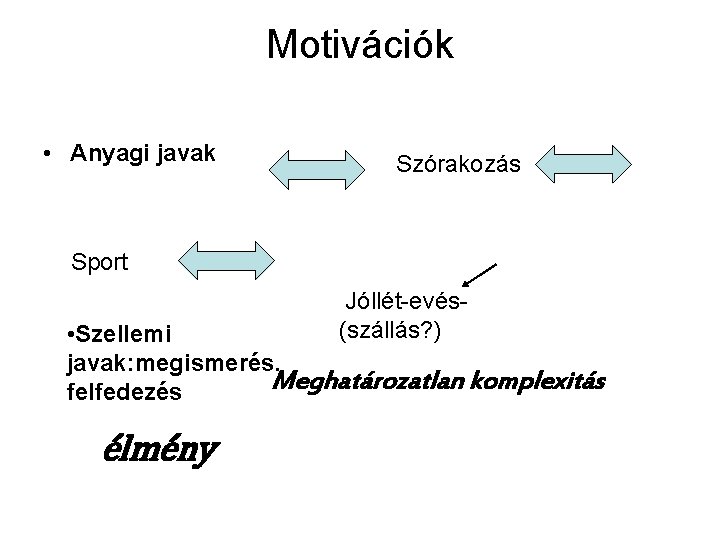 Motivációk

• Anyagi javak

Szórakozás

Sport

Jóllét-evés-
(szállás?)

•Szellemi javak:megismerés, felfedezés

Meghatározatlan komplexitás

élmény